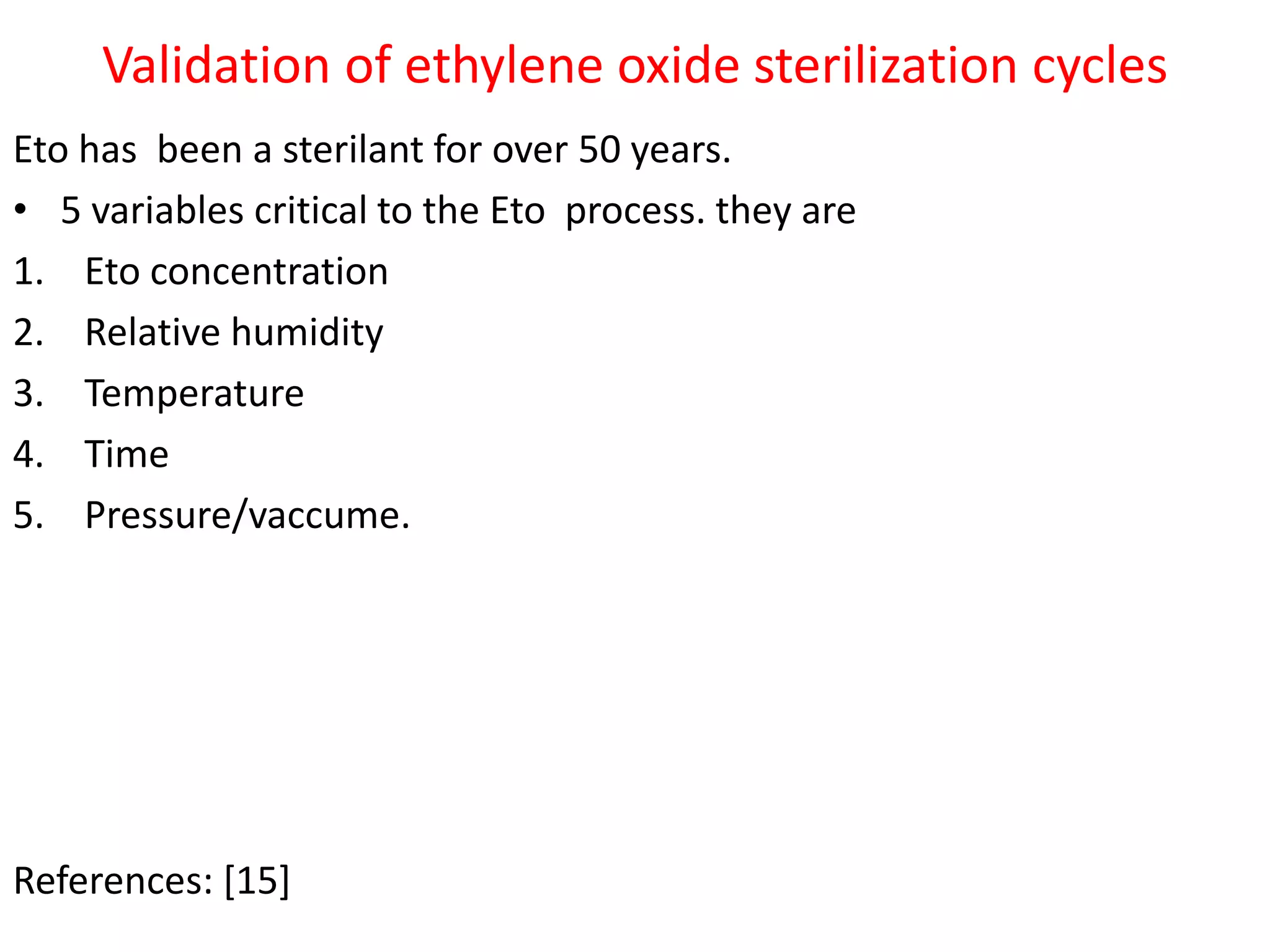 Validation of ethylene oxide sterilization cycles

Eto has been a sterilant for over 50 years.

• 5 variables critical to the Eto process. they are

1. Eto concentration
2. Relative humidity
3. Temperature
4. Time
5. Pressure/vaccume.

References: [15]